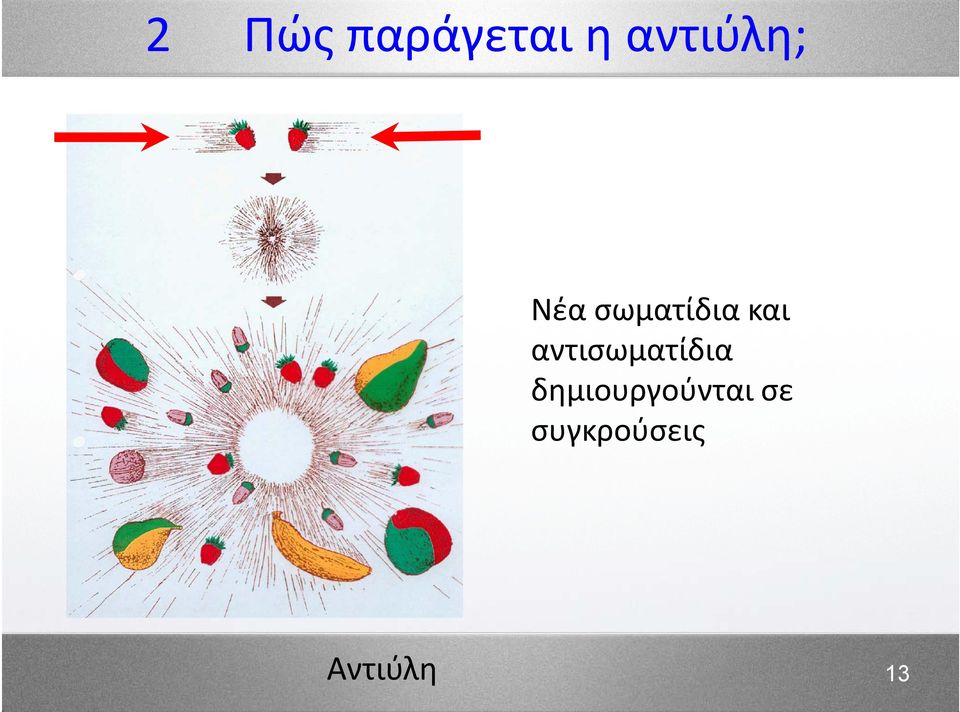 2 Πώς παράγεται η αντιύλη;

Νέα σωματίδια και αντισωματίδια δημιουργούνται σε συγκρούσεις

Αντιύλη

13